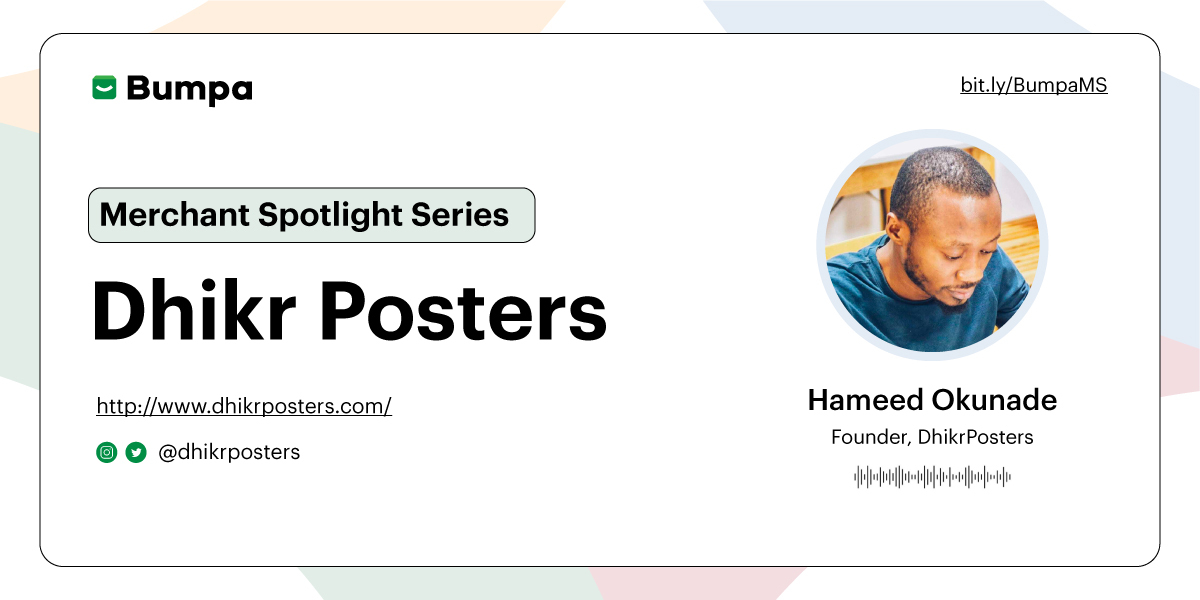 Bumpa

bit.ly/BumpaMS

Merchant Spotlight Series

Dhikr Posters

http://www.dhikrposters.com/

@dhikrposters

Hameed Okunade

Founder, DhikrPosters